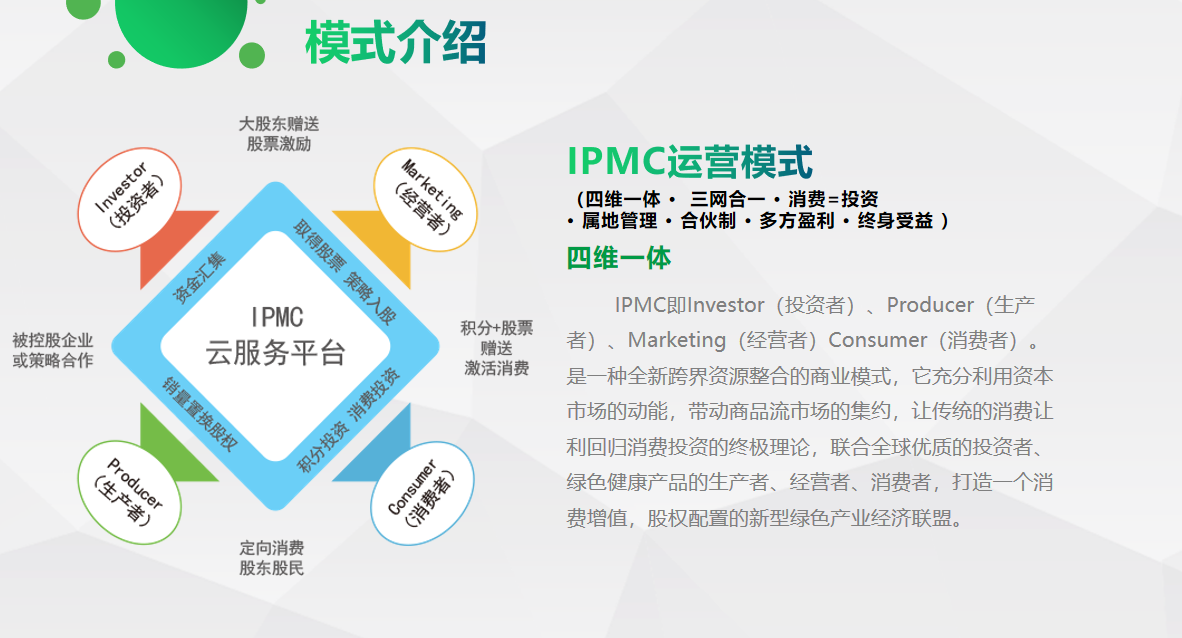 模式介绍

大股东赠送
股票激励

Investor
（投资者）

Marketing
（经营者）

资金汇集

取得股票 策略入股

IPMC
云服务平台

被控股企业
或策略合作

积分+股票
赠送
激活消费

销量置换股权

积分投资 消费投资

Producer
（生产者）

Consumer
（消费者）

定向消费
股东股民

IPMC运营模式
（四维一体 · 三网合一 · 消费=投资 · 属地管理 · 合伙制 · 多方盈利 · 终身受益 ）

四维一体

IPMC即Investor（投资者）、Producer（生产者）、Marketing（经营者）Consumer（消费者）。是一种全新跨界资源整合的商业模式，它充分利用资本市场的动能，带动商品流市场的集约，让传统的消费让利回归消费投资的终极理论，联合全球优质的投资者、绿色健康产品的生产者、经营者、消费者，打造一个消费增值，股权配置的新型绿色产业经济联盟。